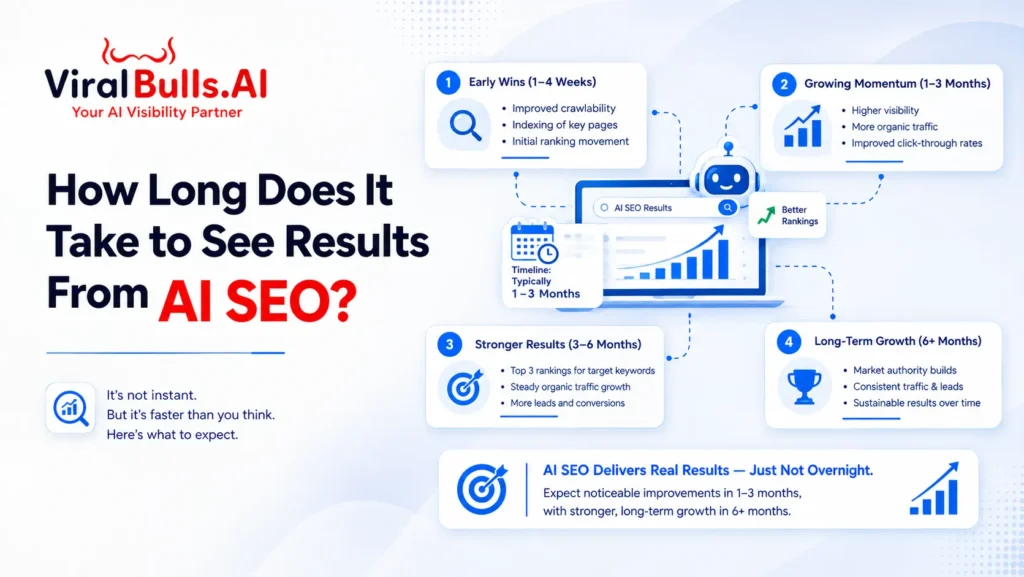 ViralBulls.AI
Your AI Visibility Partner

How Long Does It Take to See Results From AI SEO?

It's not instant.
But it's faster than you think.
Here's what to expect.

1 Early Wins (1–4 Weeks)
• Improved crawlability
• Indexing of key pages
• Initial ranking movement

2 Growing Momentum (1–3 Months)
• Higher visibility
• More organic traffic
• Improved click-through rates

AI SEO Results

Better Rankings

Timeline: Typically 1 – 3 Months

3 Stronger Results (3–6 Months)
• Top 3 rankings for target keywords
• Steady organic traffic growth
• More leads and conversions

4 Long-Term Growth (6+ Months)
• Market authority builds
• Consistent traffic & leads
• Sustainable results over time

AI SEO Delivers Real Results — Just Not Overnight.
Expect noticeable improvements in 1–3 months, with stronger, long-term growth in 6+ months.